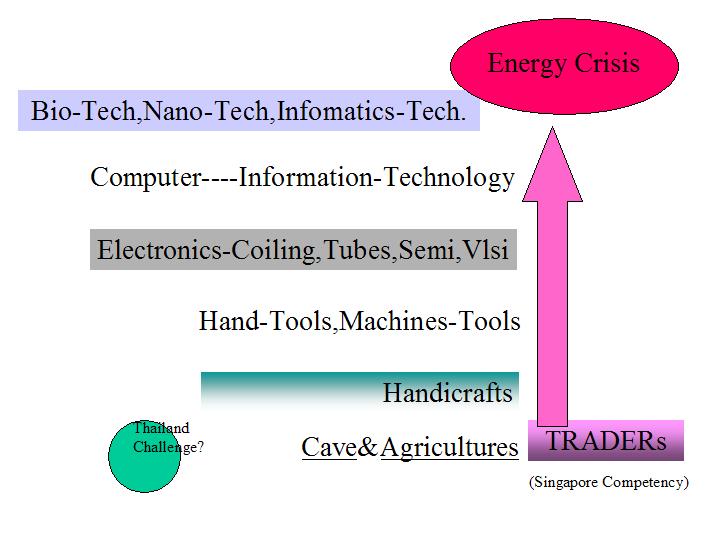 Energy Crisis

Bio-Tech,Nano-Tech,Infomatics-Tech.

Computer----Information-Technology

Electronics-Coiling,Tubes,Semi,Vlsi

Hand-Tools,Machines-Tools

Handicrafts

Thailand Challenge?

Cave&Agricultures

TRADERs

(Singapore Competency)